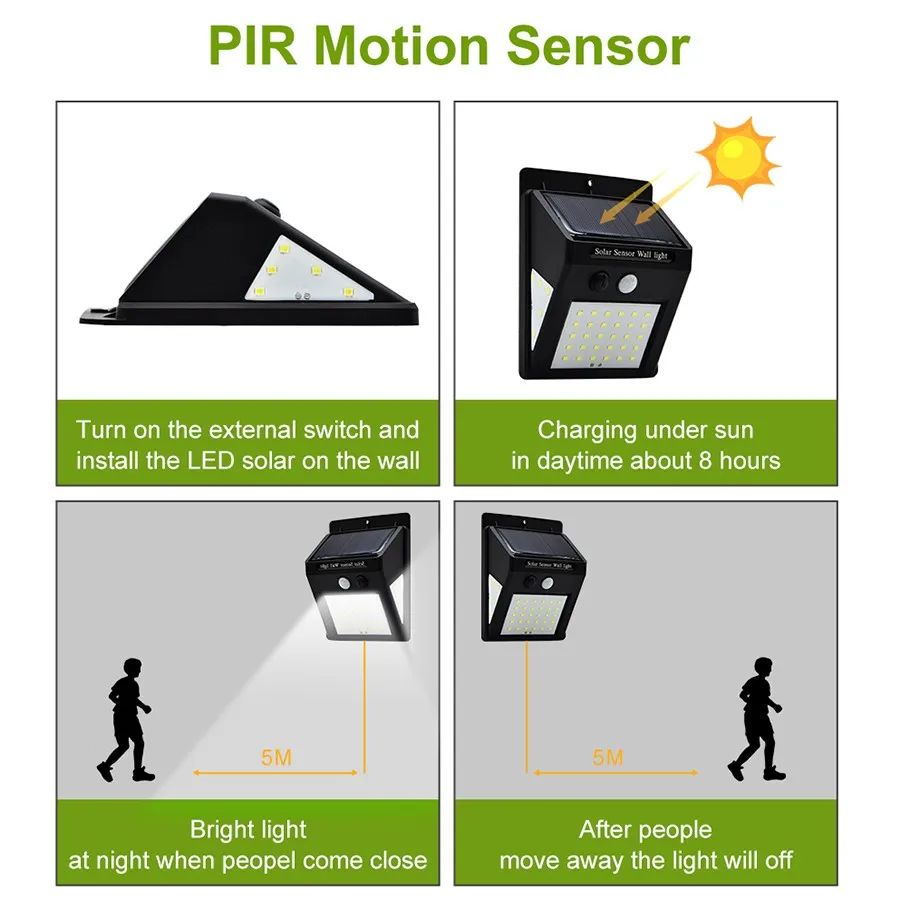 PIR Motion Sensor

Turn on the external switch and install the LED solar on the wall

Solar Sensor Wall light

Charging under sun in daytime about 8 hours

Solar Sensor Wall light

5M

Bright light at night when peopel come close

Solar Sensor Wall light

5M

After people move away the light will off